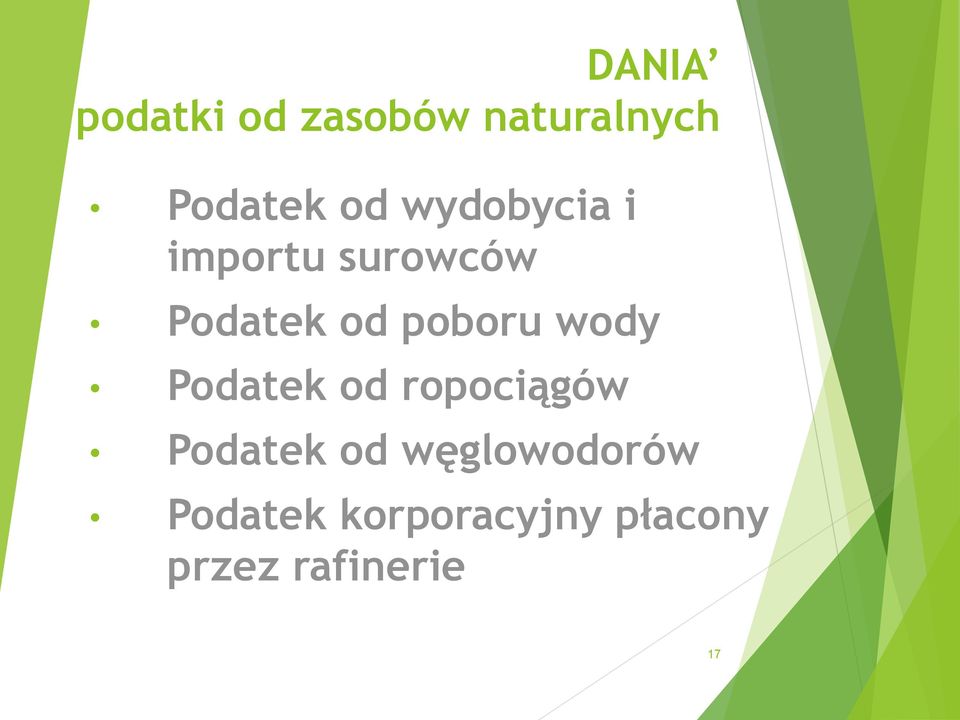 DANIA’
podatki od zasobów naturalnych

• Podatek od wydobycia i importu surowców
• Podatek od poboru wody
• Podatek od ropociągów
• Podatek od węglowodorów
• Podatek korporacyjny płacony przez rafinerie

17